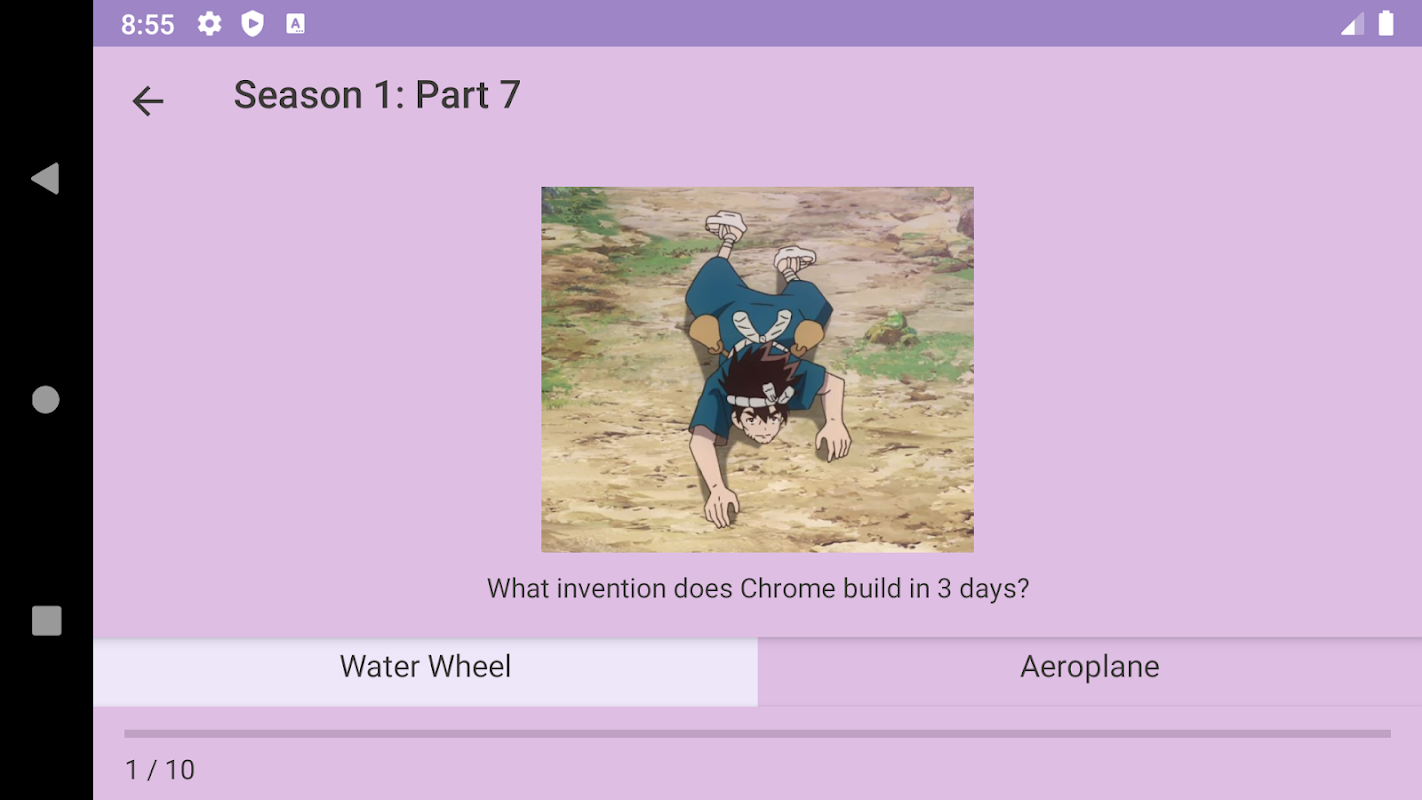 8:55

Season 1: Part 7

What invention does Chrome build in 3 days?

Water Wheel

Aeroplane

1 / 10